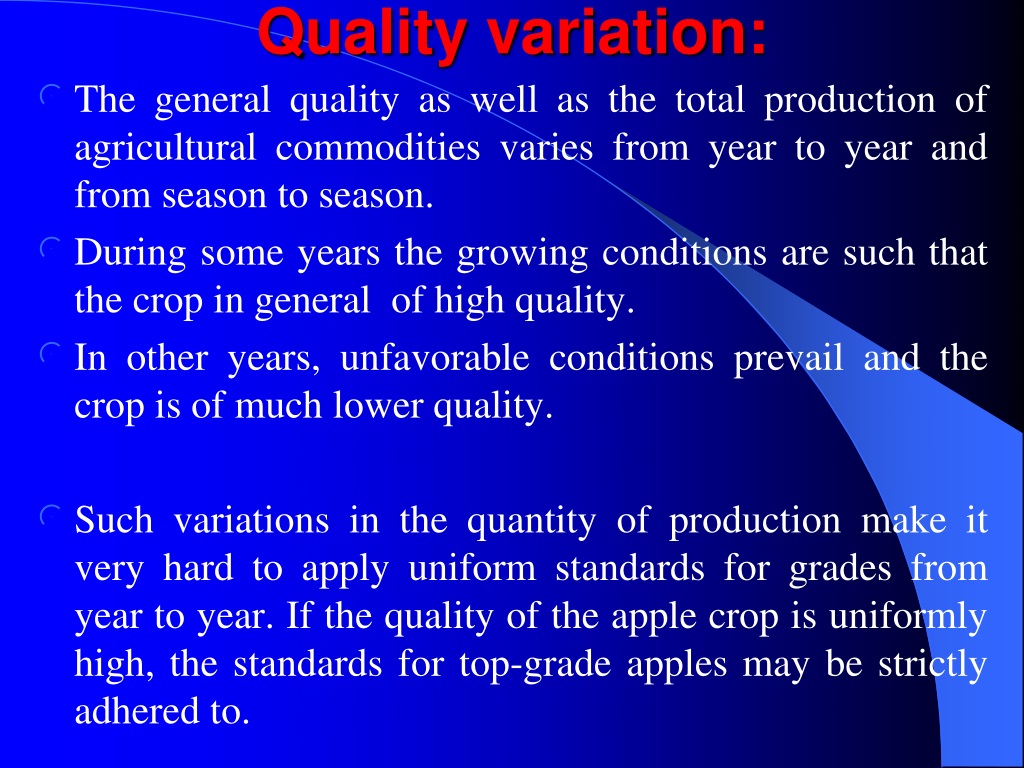 Quality variation:

The general quality as well as the total production of agricultural commodities varies from year to year and from season to season.

During some years the growing conditions are such that the crop in general of high quality.

In other years, unfavorable conditions prevail and the crop is of much lower quality.

Such variations in the quantity of production make it very hard to apply uniform standards for grades from year to year. If the quality of the apple crop is uniformly high, the standards for top-grade apples may be strictly adhered to.